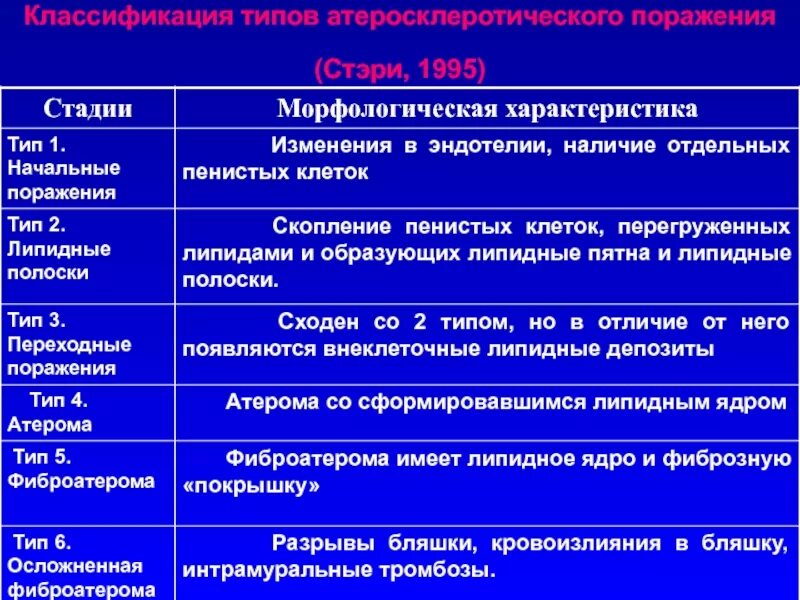 Классификация типов атеросклеротического поражения

(Стэри, 1995)

| Стадии | Морфологическая характеристика |
|---|---|
| Тип 1. Начальные поражения | Изменения в эндотелии, наличие отдельных пенистых клеток |
| Тип 2. Липидные полоски | Скопление пенистых клеток, перегруженных липидами и образующих липидные пятна и липидные полоски. |
| Тип 3. Переходные поражения | Сходен со 2 типом, но в отличие от него появляются внеклеточные липидные депозиты |
| Тип 4. Атерома | Атерома со сформировавшимся липидным ядром |
| Тип 5. Фиброатерома | Фиброатерома имеет липидное ядро и фиброзную «покрышку» |
| Тип 6. Осложненная фиброатерома | Разрывы бляшки, кровоизлияния в бляшку, интрамуральные тромбозы. |